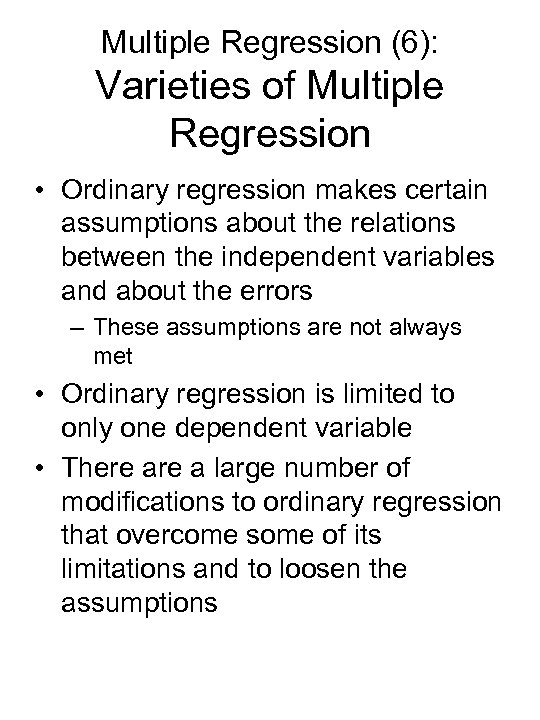 Multiple Regression (6):
Varieties of Multiple Regression

• Ordinary regression makes certain assumptions about the relations between the independent variables and about the errors
– These assumptions are not always met
• Ordinary regression is limited to only one dependent variable
• There are a large number of modifications to ordinary regression that overcome some of its limitations and to loosen the assumptions